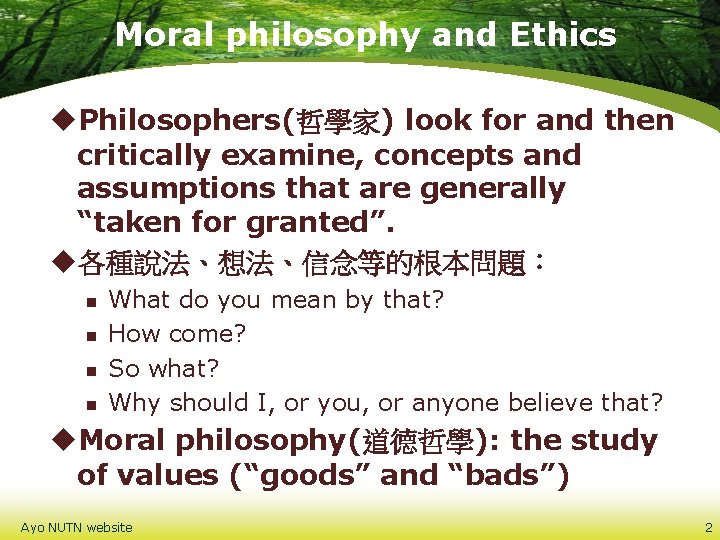 Moral philosophy and Ethics

◆Philosophers(哲學家) look for and then critically examine, concepts and assumptions that are generally “taken for granted”.

◆各種說法、想法、信念等的根本問題：

▪ What do you mean by that?
▪ How come?
▪ So what?
▪ Why should I, or you, or anyone believe that?

◆Moral philosophy(道德哲學): the study of values (“goods” and “bads”)

Ayo NUTN website

2